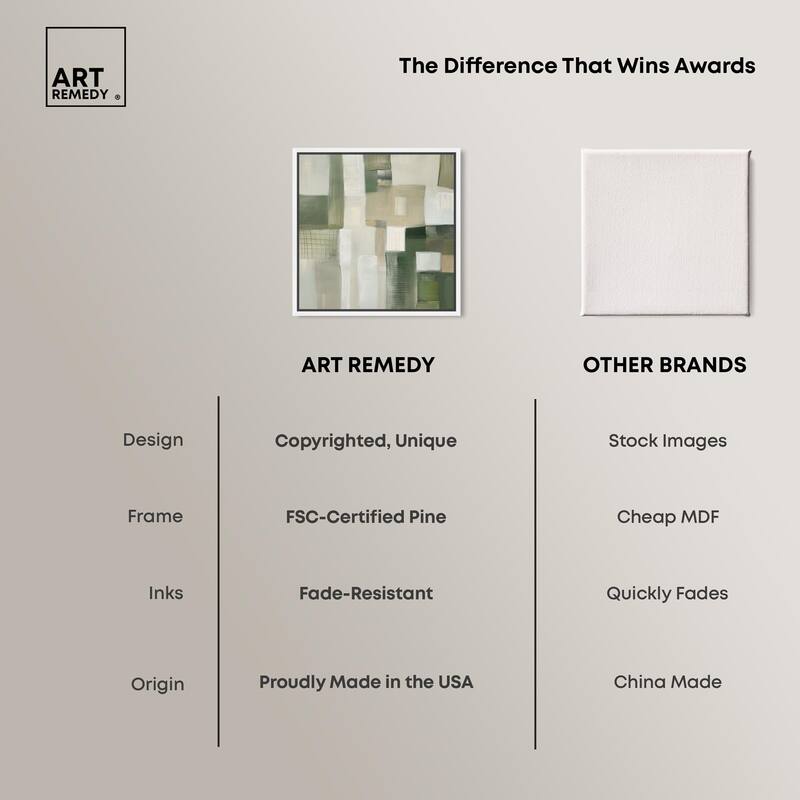 ART REMEDY ®

The Difference That Wins Awards

| | ART REMEDY | OTHER BRANDS |
|---|---|---|
| Design | Copyrighted, Unique | Stock Images |
| Frame | FSC-Certified Pine | Cheap MDF |
| Inks | Fade-Resistant | Quickly Fades |
| Origin | Proudly Made in the USA | China Made |